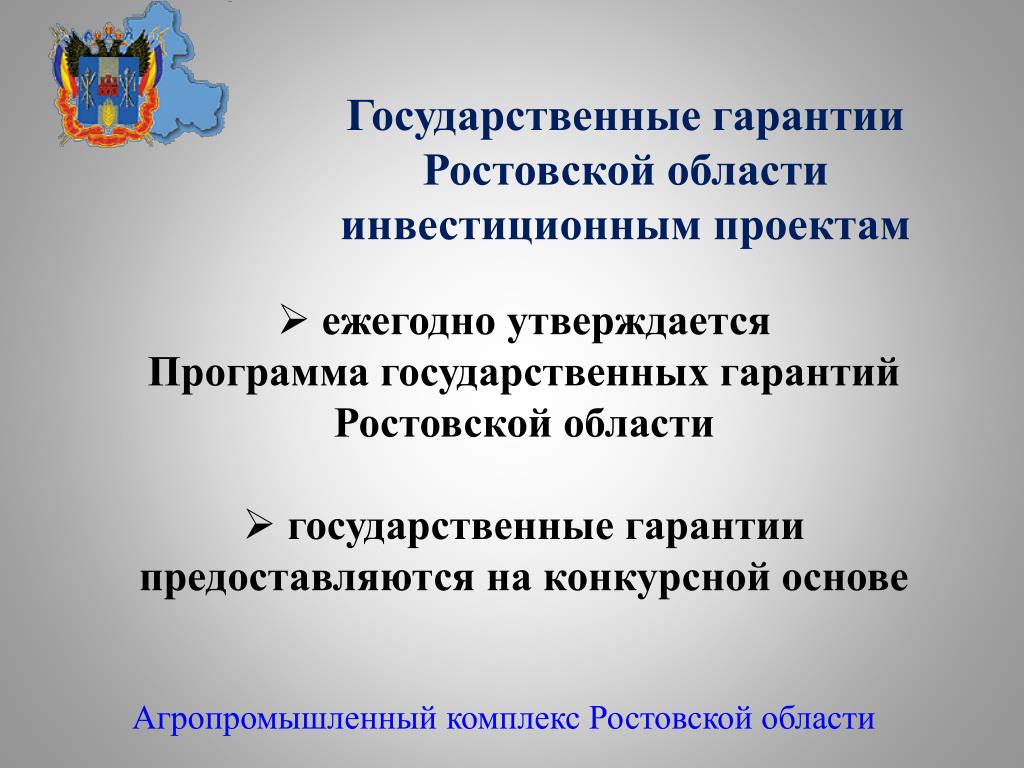 Государственные гарантии Ростовской области инвестиционным проектам

➢ ежегодно утверждается Программа государственных гарантий Ростовской области

➢ государственные гарантии предоставляются на конкурсной основе

Агропромышленный комплекс Ростовской области